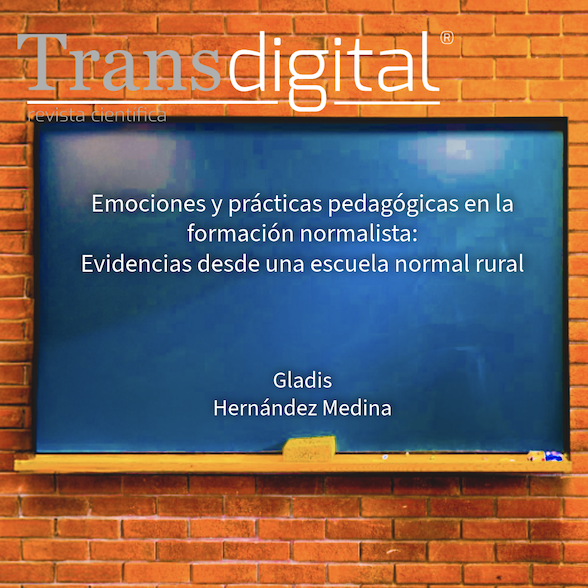 Transdigital®
revista científica

Emociones y prácticas pedagógicas en la formación normalista:
Evidencias desde una escuela normal rural

Gladis
Hernández Medina